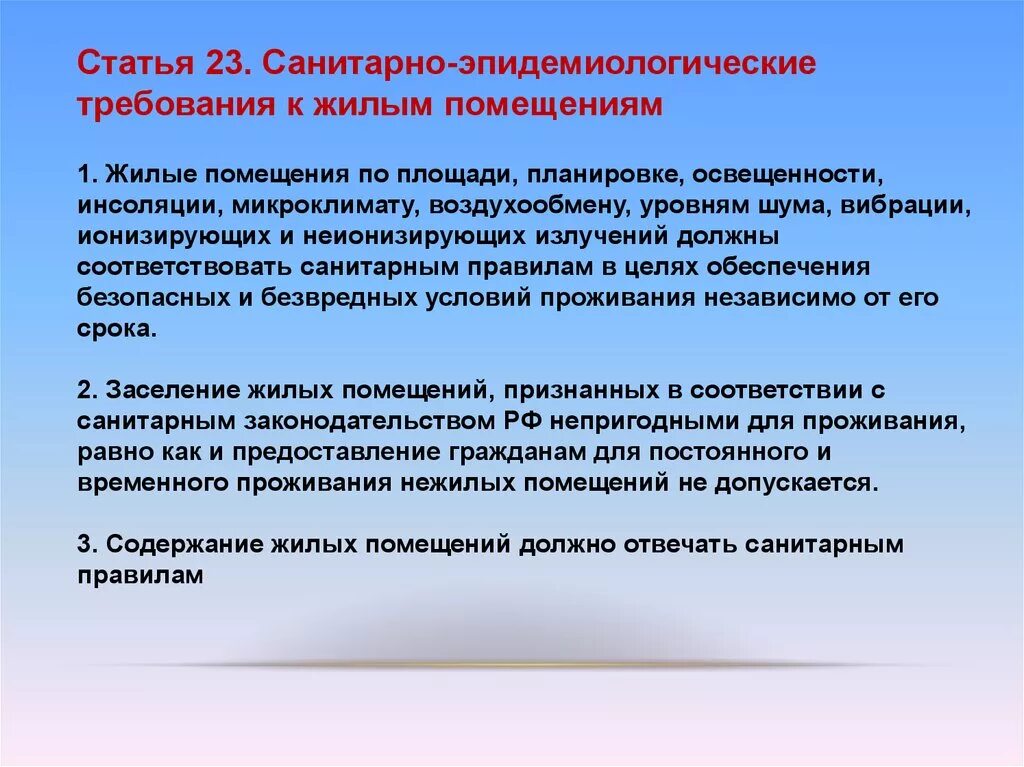 Статья 23. Санитарно-эпидемиологические требования к жилым помещениям

1. Жилые помещения по площади, планировке, освещенности, инсоляции, микроклимату, воздухообмену, уровням шума, вибрации, ионизирующих и неионизирующих излучений должны соответствовать санитарным правилам в целях обеспечения безопасных и безвредных условий проживания независимо от его срока.

2. Заселение жилых помещений, признанных в соответствии с санитарным законодательством РФ непригодными для проживания, равно как и предоставление гражданам для постоянного и временного проживания нежилых помещений не допускается.

3. Содержание жилых помещений должно отвечать санитарным правилам